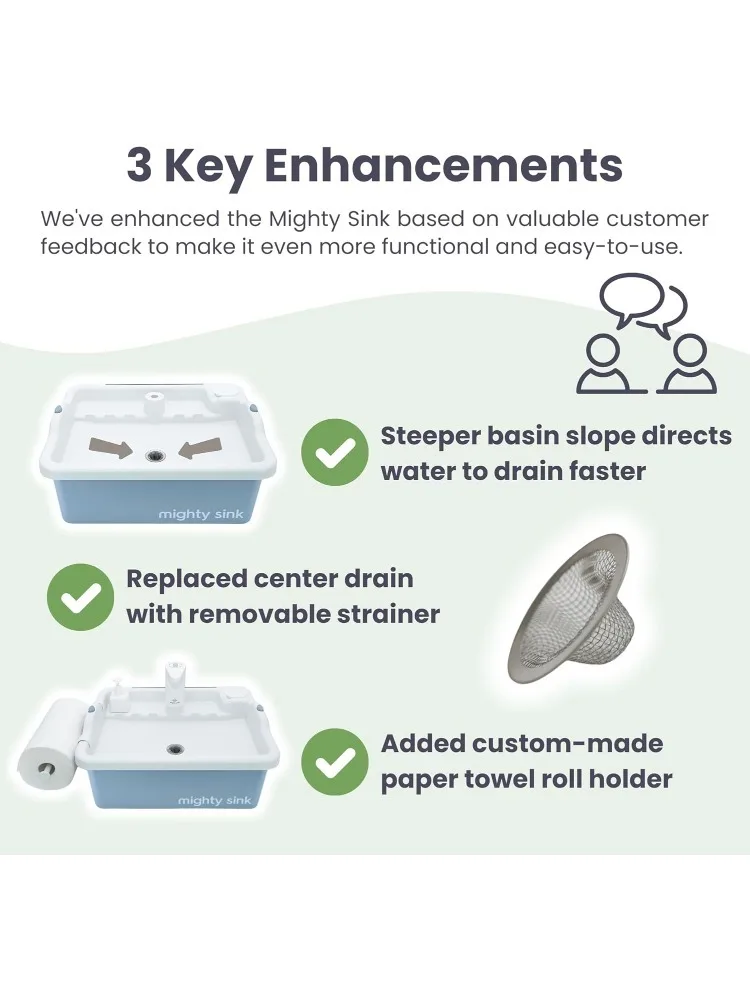 3 Key Enhancements

We've enhanced the Mighty Sink based on valuable customer feedback to make it even more functional and easy-to-use.

mighty sink

Steeper basin slope directs water to drain faster

Replaced center drain with removable strainer

mighty sink

Added custom-made paper towel roll holder